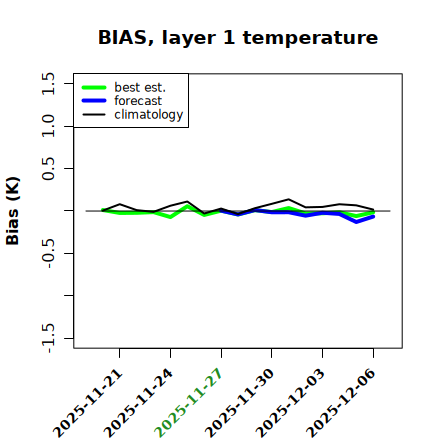 BIAS, layer 1 temperature

best est.
forecast
climatology

Bias (K)

1.5
1.0
0.5
-0.5
-1.5

2025-11-21
2025-11-24
2025-11-27
2025-11-30
2025-12-03
2025-12-06